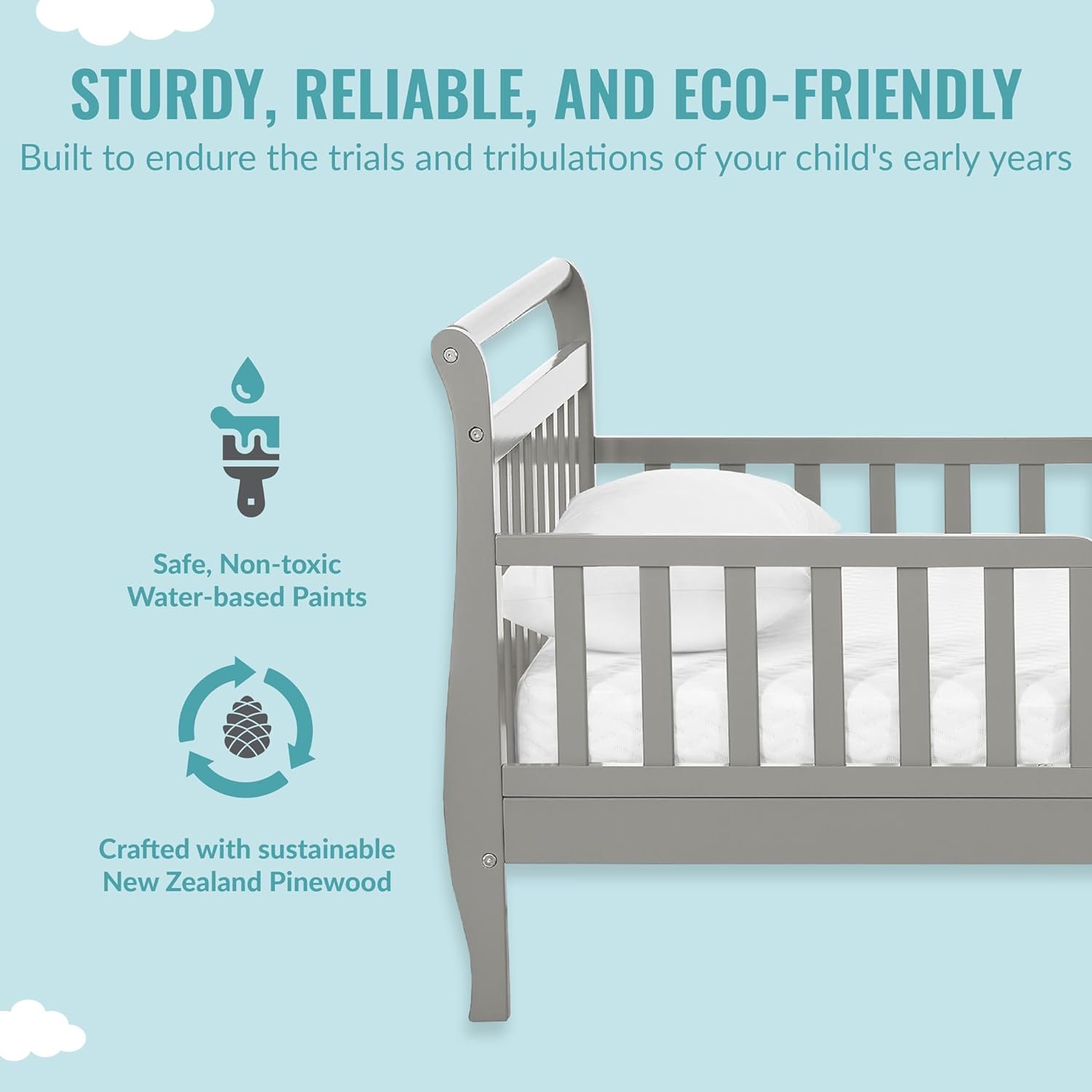 STURDY, RELIABLE, AND ECO-FRIENDLY

Built to endure the trials and tribulations of your child's early years

Safe, Non-toxic Water-based Paints

Crafted with sustainable New Zealand Pinewood